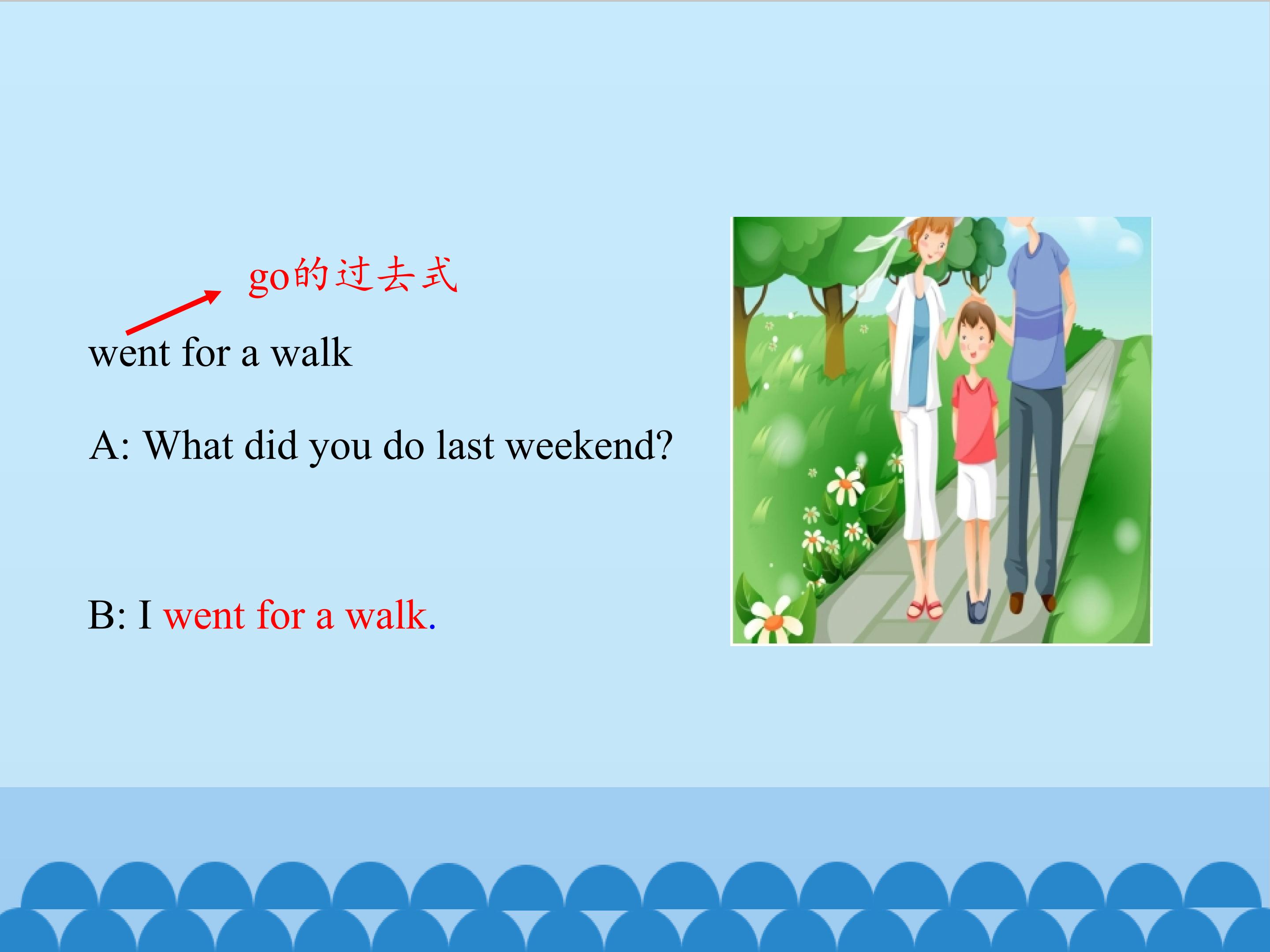 go的过去式

went for a walk

A: What did you do last weekend?

B: I went for a walk.